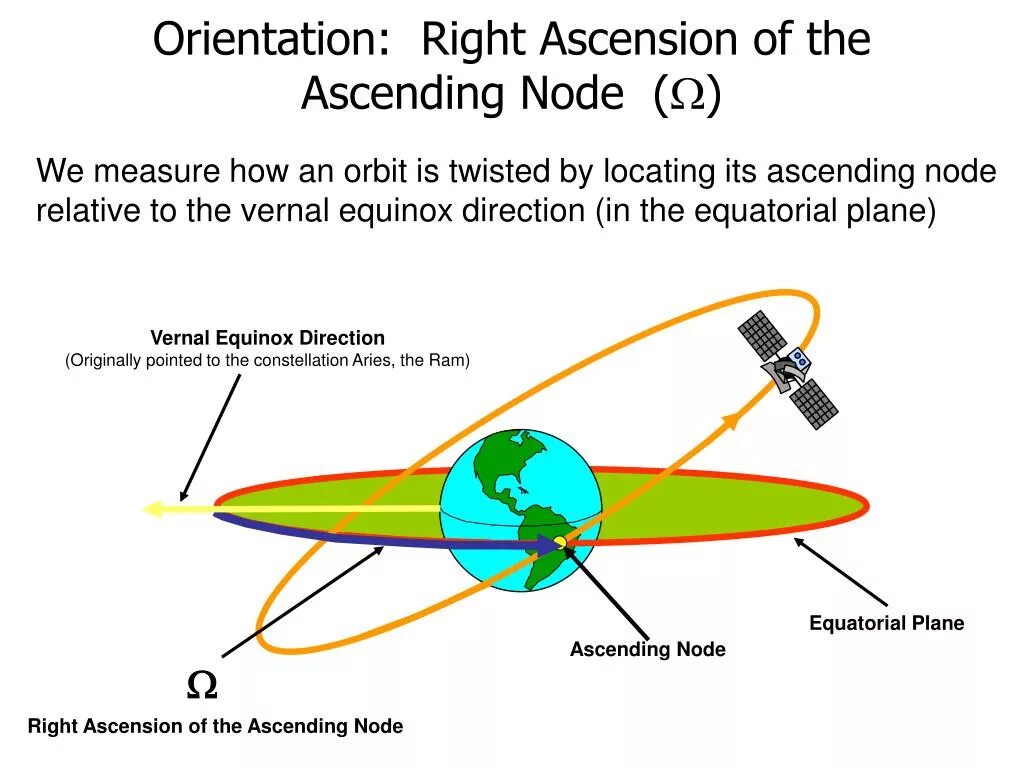 Orientation: Right Ascension of the Ascending Node ($\Omega$)

We measure how an orbit is twisted by locating its ascending node relative to the vernal equinox direction (in the equatorial plane)

Vernal Equinox Direction
(Originally pointed to the constellation Aries, the Ram)

Equatorial Plane

Ascending Node

$\Omega$

Right Ascension of the Ascending Node